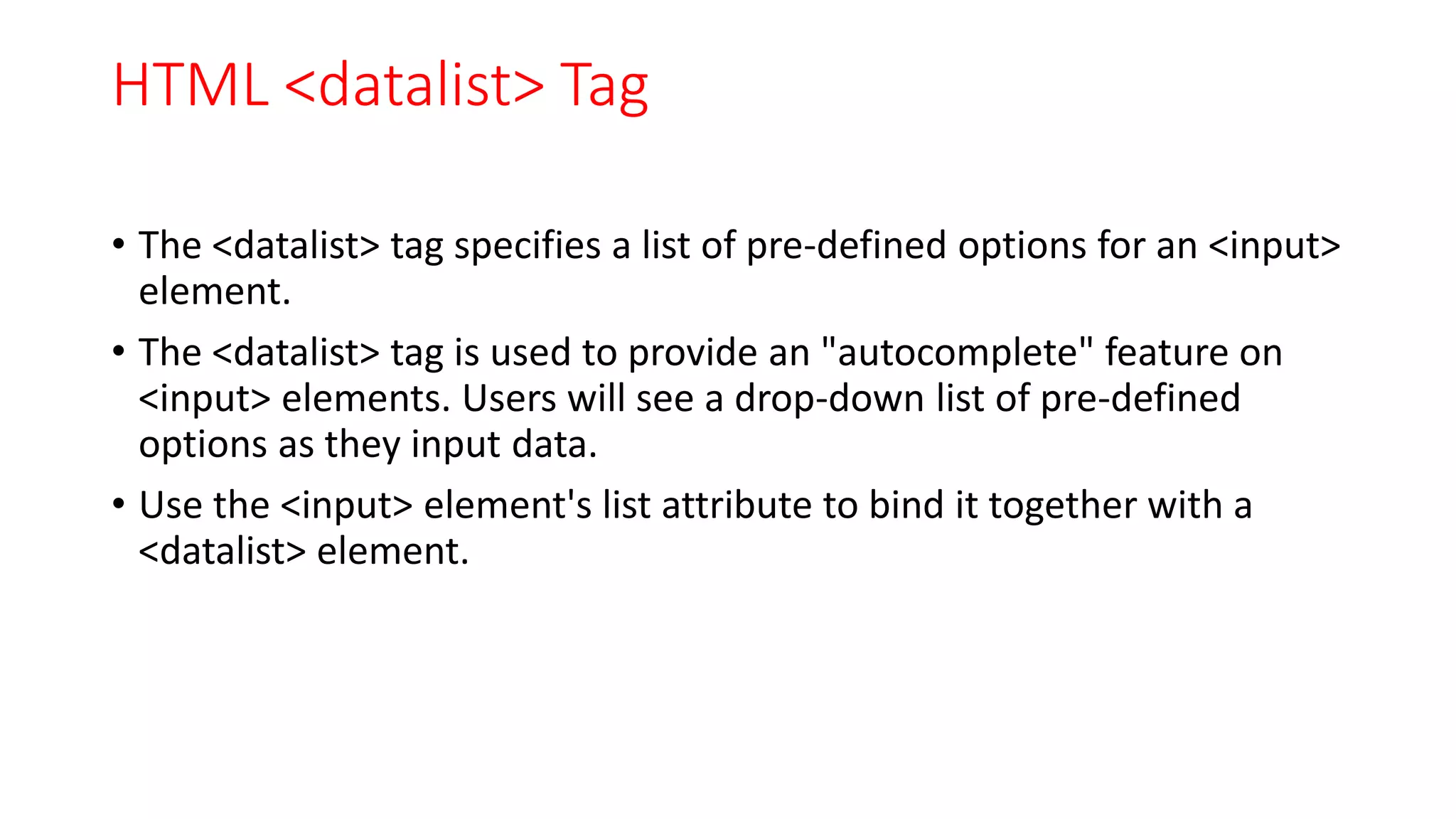 HTML <datalist> Tag

• The <datalist> tag specifies a list of pre-defined options for an <input> element.

• The <datalist> tag is used to provide an "autocomplete" feature on <input> elements. Users will see a drop-down list of pre-defined options as they input data.

• Use the <input> element's list attribute to bind it together with a <datalist> element.